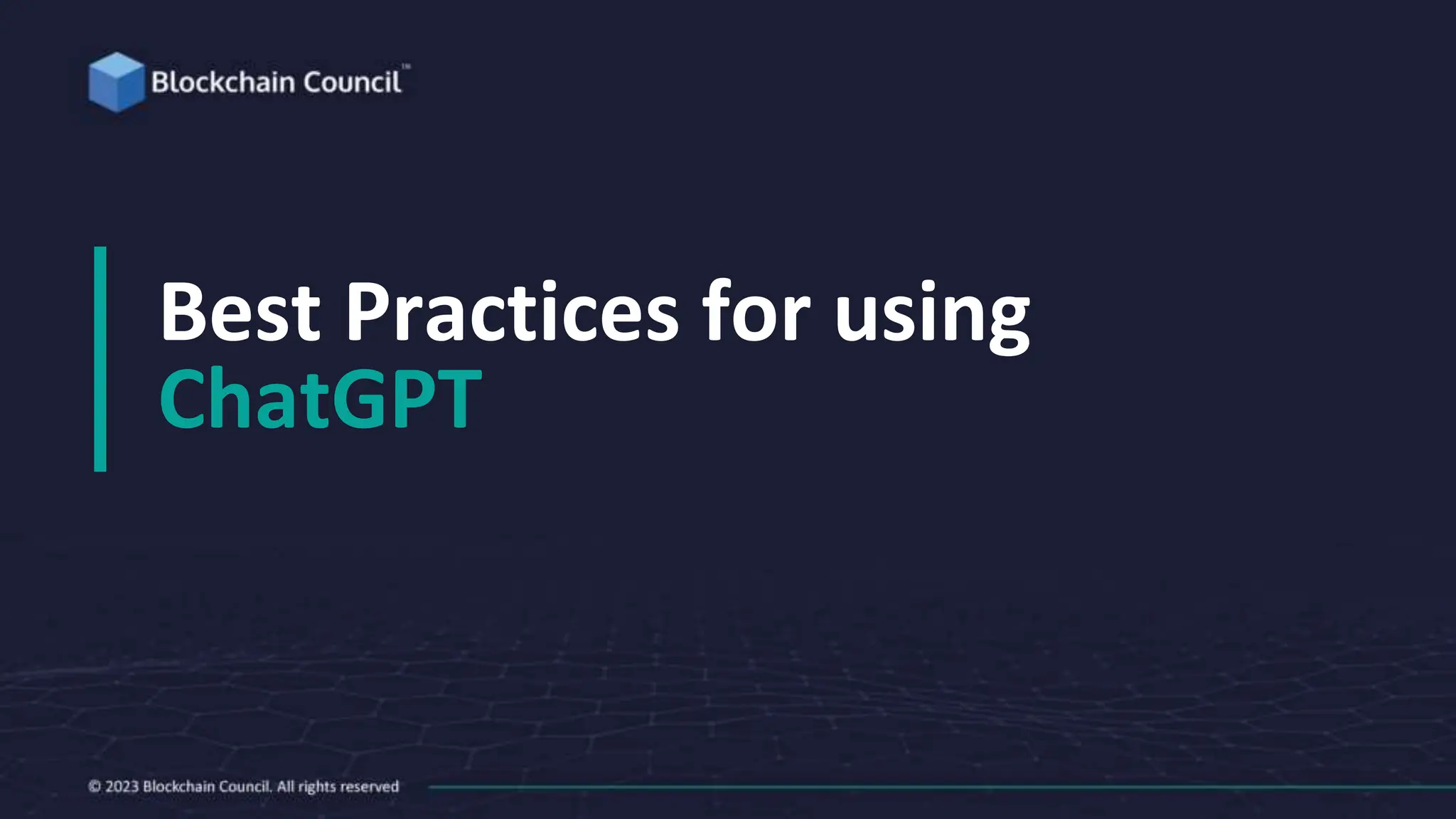 Blockchain Council™

Best Practices for using ChatGPT

© 2023 Blockchain Council. All rights reserved